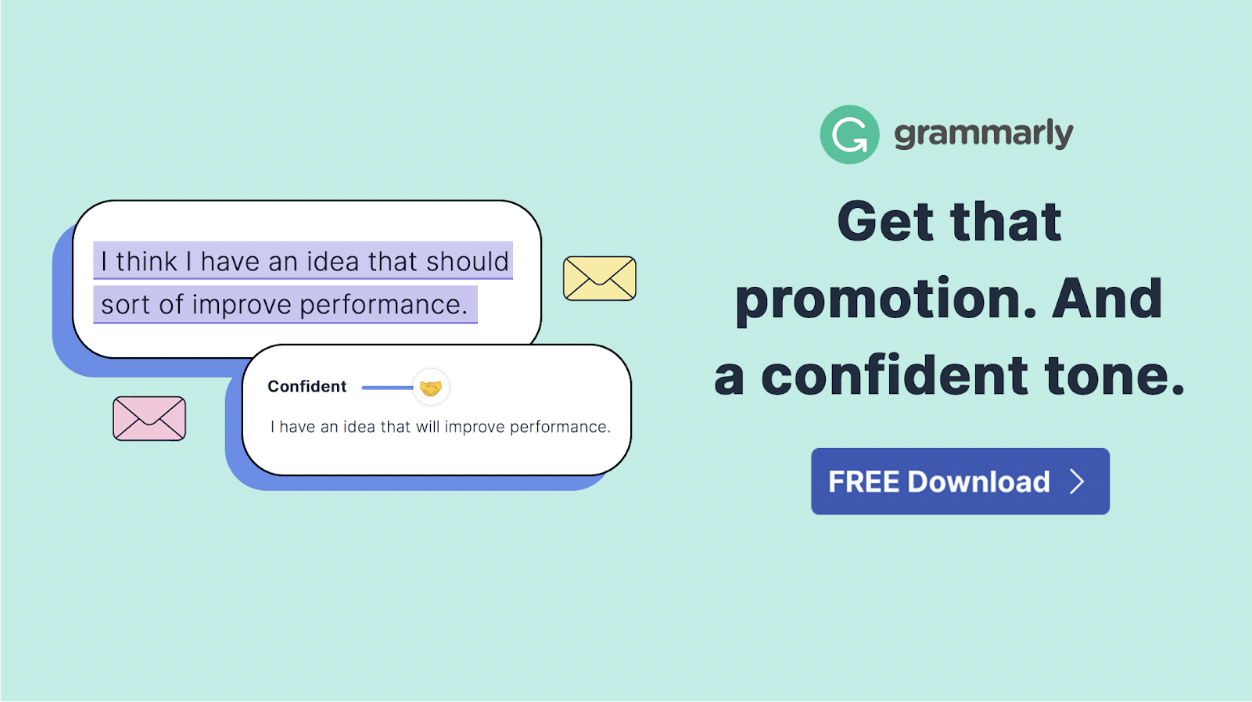 I think I have an idea that should sort of improve performance.

Confident

I have an idea that will improve performance.

grammarly

Get that promotion. And a confident tone.

FREE Download